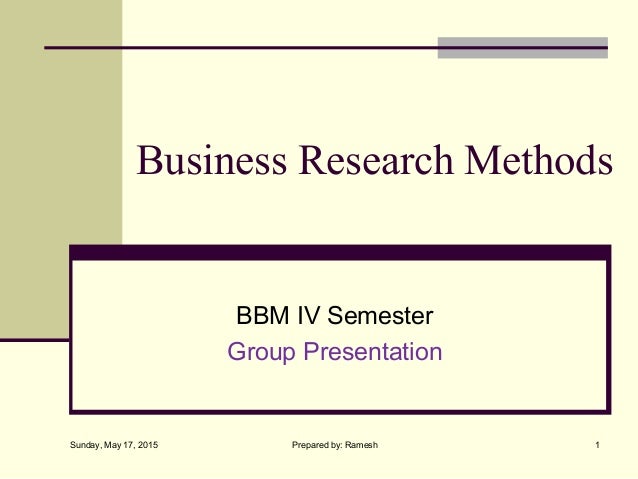 Business Research Methods

BBM IV Semester
Group Presentation

Sunday, May 17, 2015 Prepared by: Ramesh 1